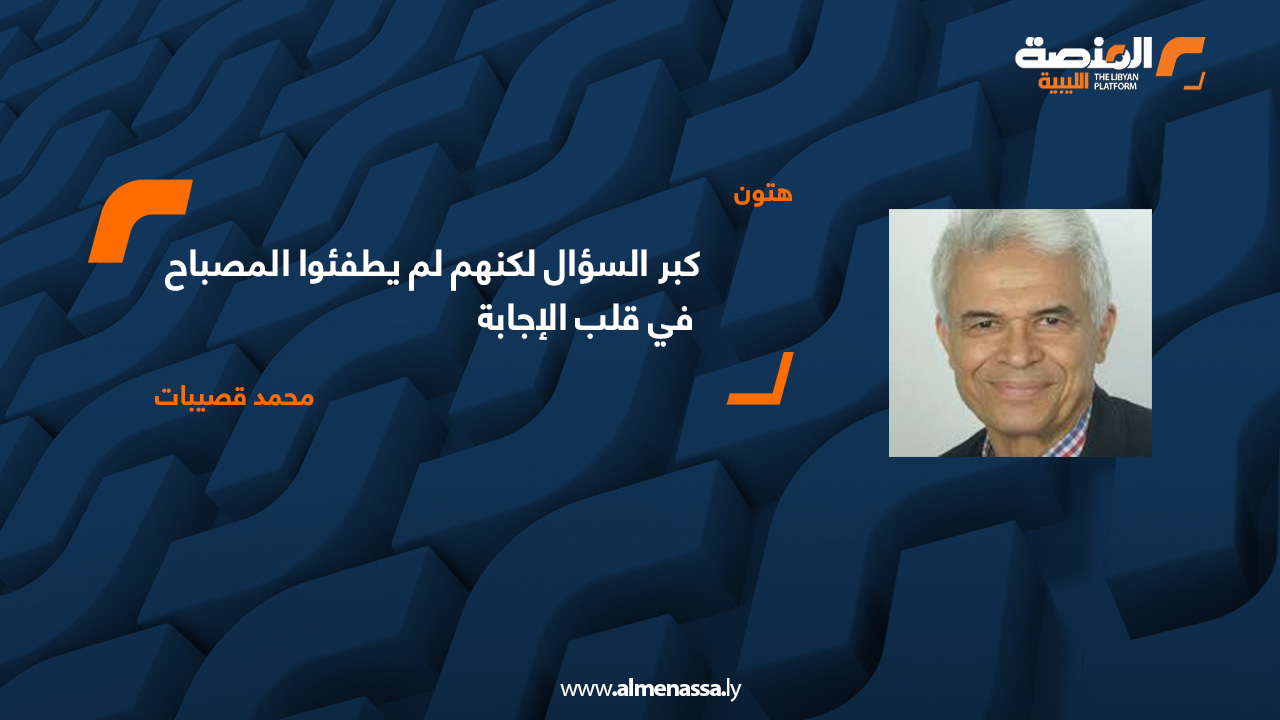 المنصة الليبية
THE LIBYAN PLATFORM

هتون

كبر السؤال لكنهم لم يطفئوا المصباح في قلب الإجابة

محمد قصيبات

www.almenassa.ly